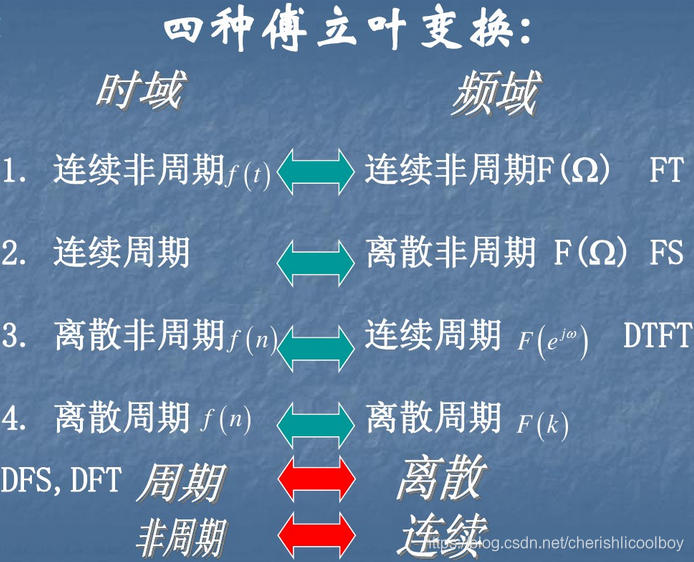 四种傅立叶变换:

时域 频域

1. 连续非周期$f(t)$ 连续非周期F(Ω) FT

2. 连续周期 离散非周期 F(Ω) FS

3. 离散非周期$f(n)$ 连续周期 $F(e^{j\omega})$ DTFT

4. 离散周期 $f(n)$ 离散周期 $F(k)$

DFS, DFT 周期 离散

非周期 连续

https://blog.csdn.net/cherishlicoolboy